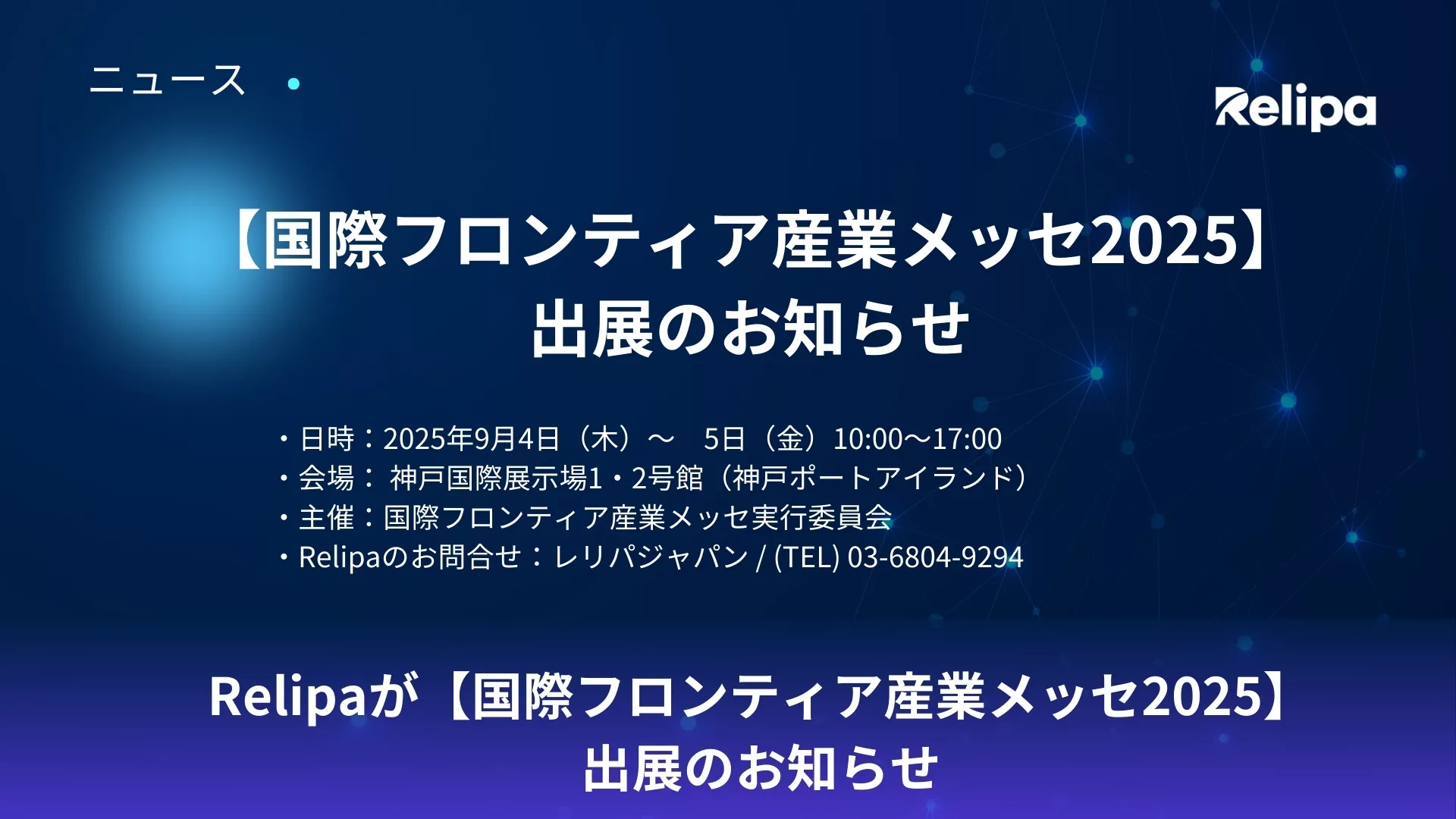 ニュース

Relipa

【国際フロンティア産業メッセ2025】
出展のお知らせ

・日時：2025年9月4日（木）～　5日（金）10:00～17:00
・会場： 神戸国際展示場1・2号館（神戸ポートアイランド）
・主催：国際フロンティア産業メッセ実行委員会
・Relipaのお問合せ：レリパジャパン / (TEL) 03-6804-9294

Relipaが【国際フロンティア産業メッセ2025】
出展のお知らせ